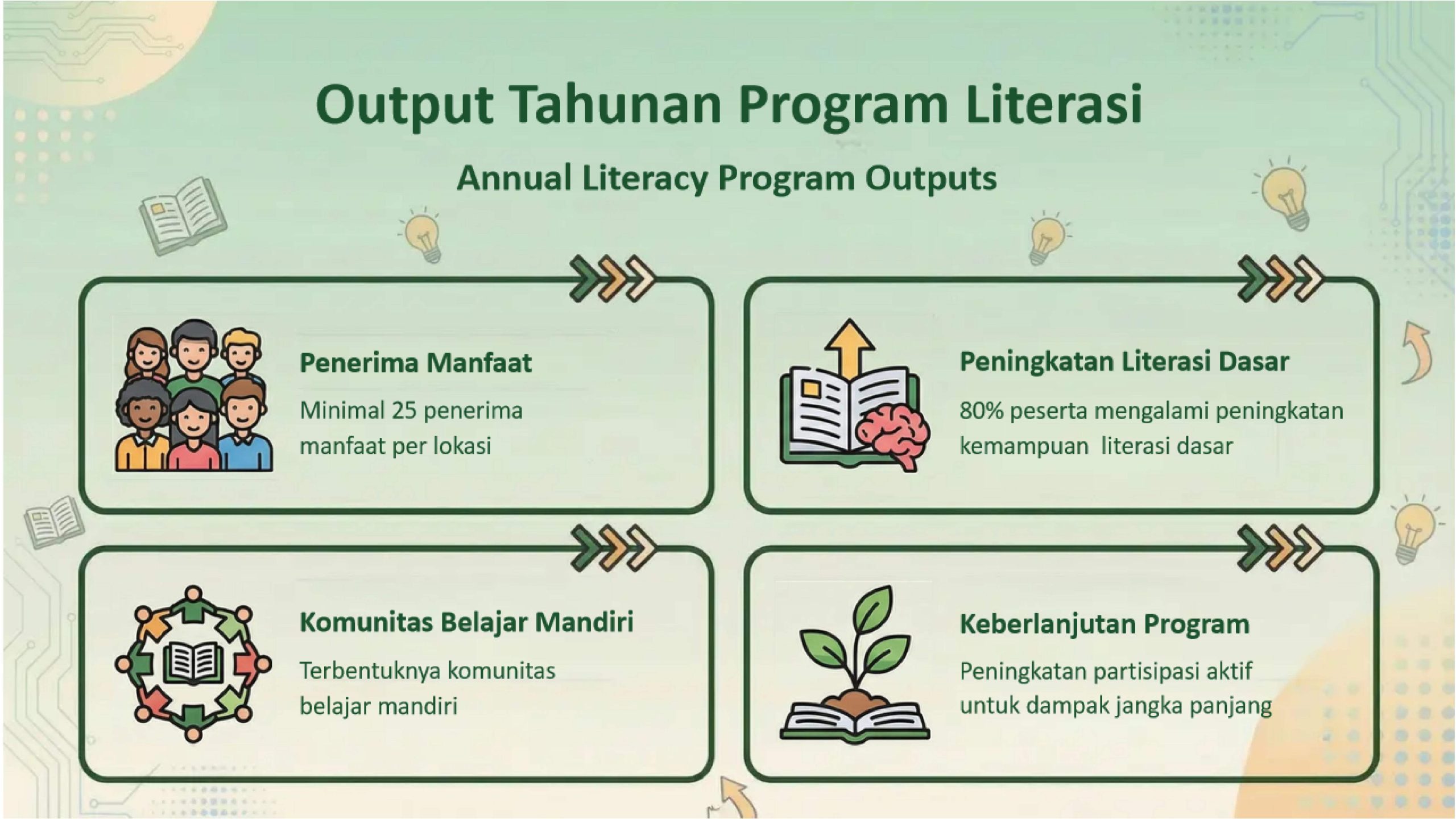 Output Tahunan Program Literasi

Annual Literacy Program Outputs

Penerima Manfaat

Minimal 25 penerima manfaat per lokasi

Peningkatan Literasi Dasar

80% peserta mengalami peningkatan kemampuan literasi dasar

Komunitas Belajar Mandiri

Terbentuknya komunitas belajar mandiri

Keberlanjutan Program

Peningkatan partisipasi aktif untuk dampak jangka panjang